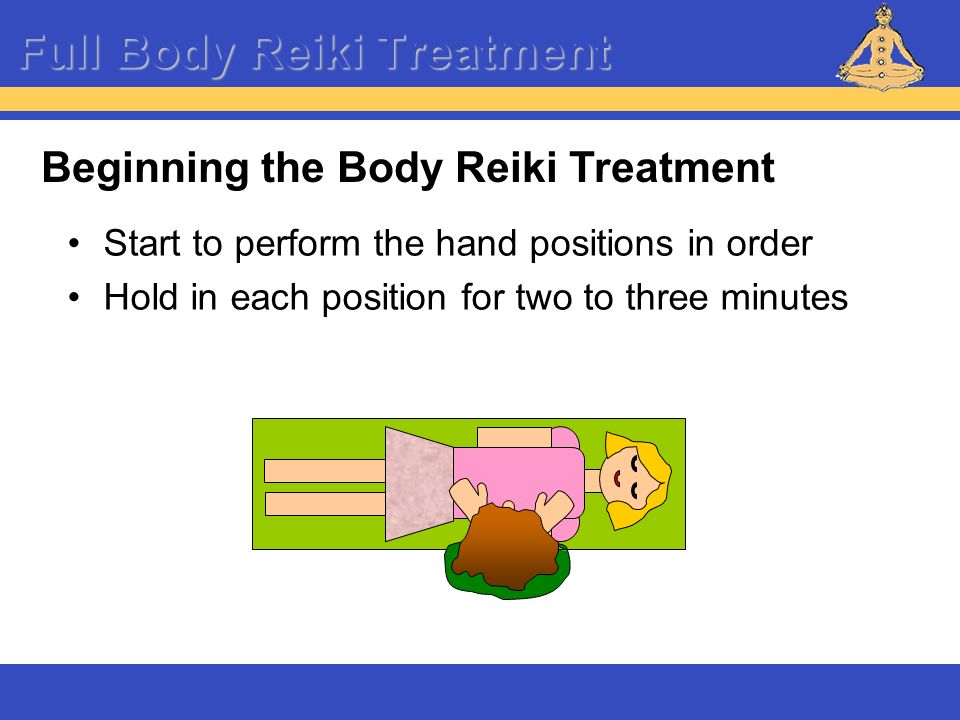 Full Body Reiki Treatment

Beginning the Body Reiki Treatment

• Start to perform the hand positions in order
• Hold in each position for two to three minutes